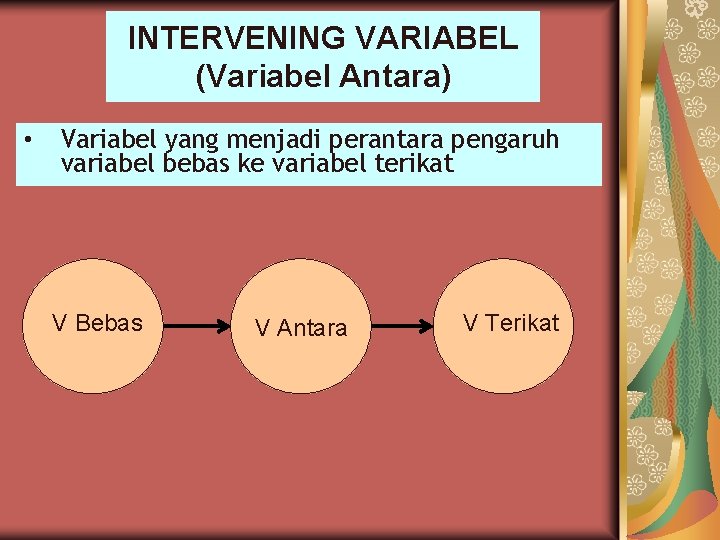 INTERVENING VARIABEL
(Variabel Antara)

• Variabel yang menjadi perantara pengaruh variabel bebas ke variabel terikat

V Bebas

V Antara

V Terikat